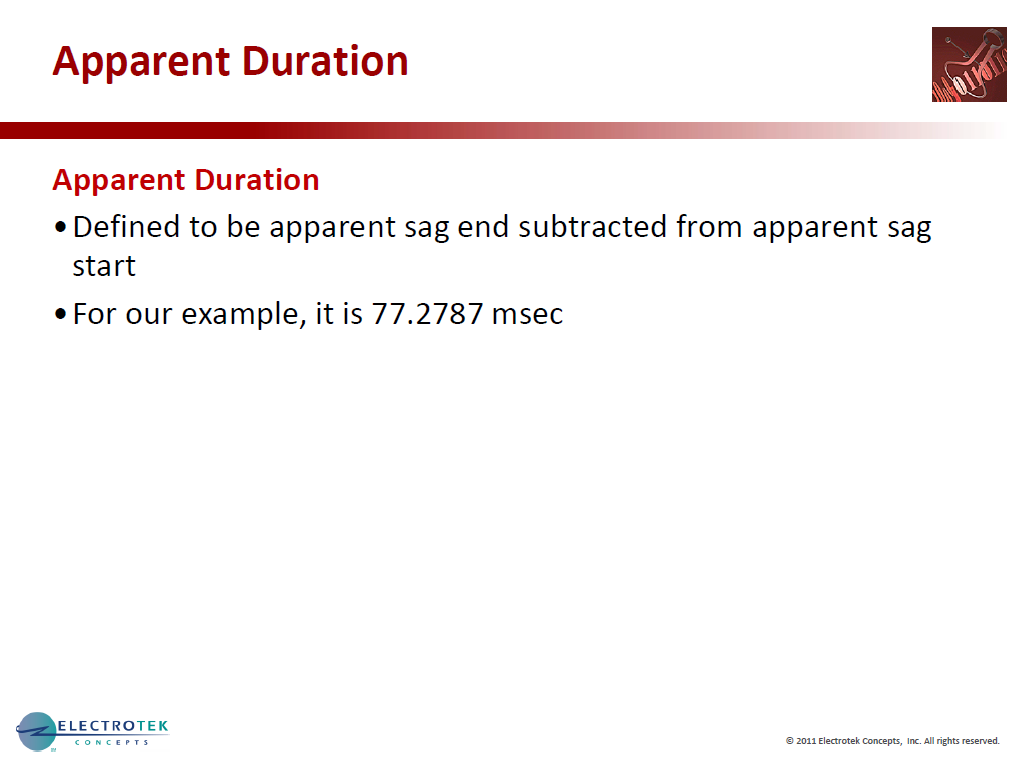 Apparent Duration

Apparent Duration

• Defined to be apparent sag end subtracted from apparent sag start

• For our example, it is 77.2787 msec

ELECTROTEK
CONCEPTS

© 2011 Electrotek Concepts, Inc. All rights reserved.